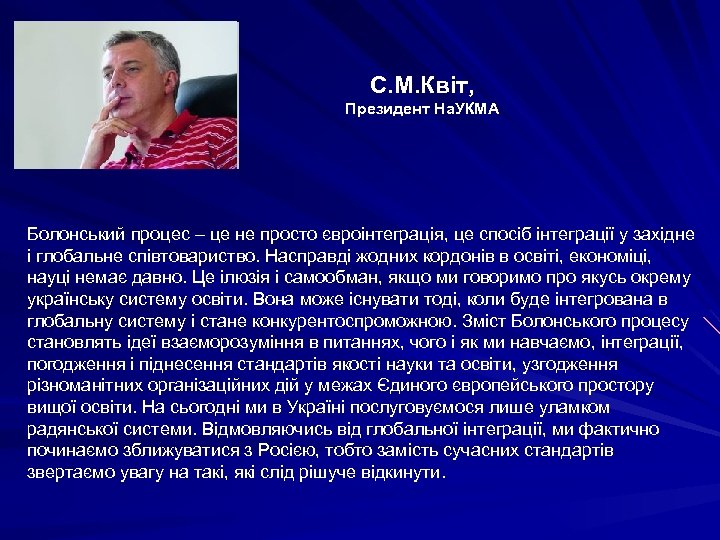 С.М.Квіт,
Президент НаУКМА

Болонський процес – це не просто євроінтеграція, це спосіб інтеграції у західне і глобальне співтовариство. Насправді жодних кордонів в освіті, економіці, науці немає давно. Це ілюзія і самообман, якщо ми говоримо про якусь окрему українську систему освіти. Вона може існувати тоді, коли буде інтегрована в глобальну систему і стане конкурентоспроможною. Зміст Болонського процесу становлять ідеї взаєморозуміння в питаннях, чого і як ми навчаємо, інтеграції, погодження і піднесення стандартів якості науки та освіти, узгодження різноманітних організаційних дій у межах Єдиного європейського простору вищої освіти. На сьогодні ми в Україні послуговуємося лише уламком радянської системи. Відмовляючись від глобальної інтеграції, ми фактично починаємо зближуватися з Росією, тобто замість сучасних стандартів звертаємо увагу на такі, які слід рішуче відкинути.